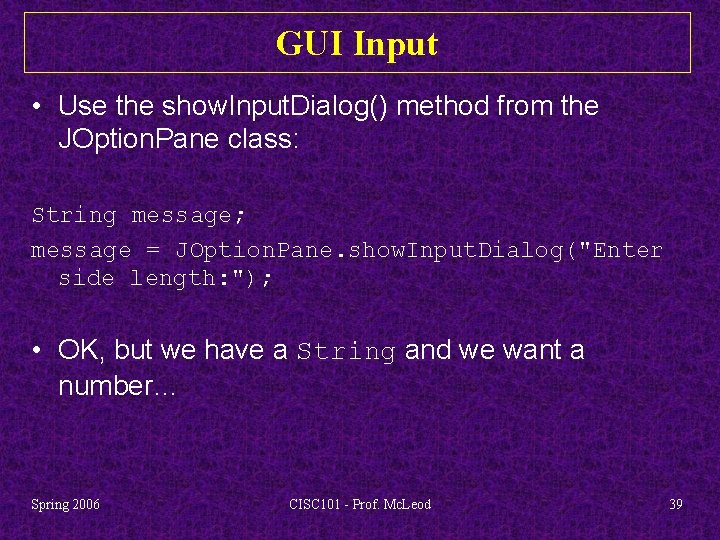 GUI Input

• Use the showInputDialog() method from the JOptionPane class:

String message;
message = JOptionPane.showInputDialog("Enter side length:");

• OK, but we have a String and we want a number…

Spring 2006 CISC101 - Prof. McLeod 39